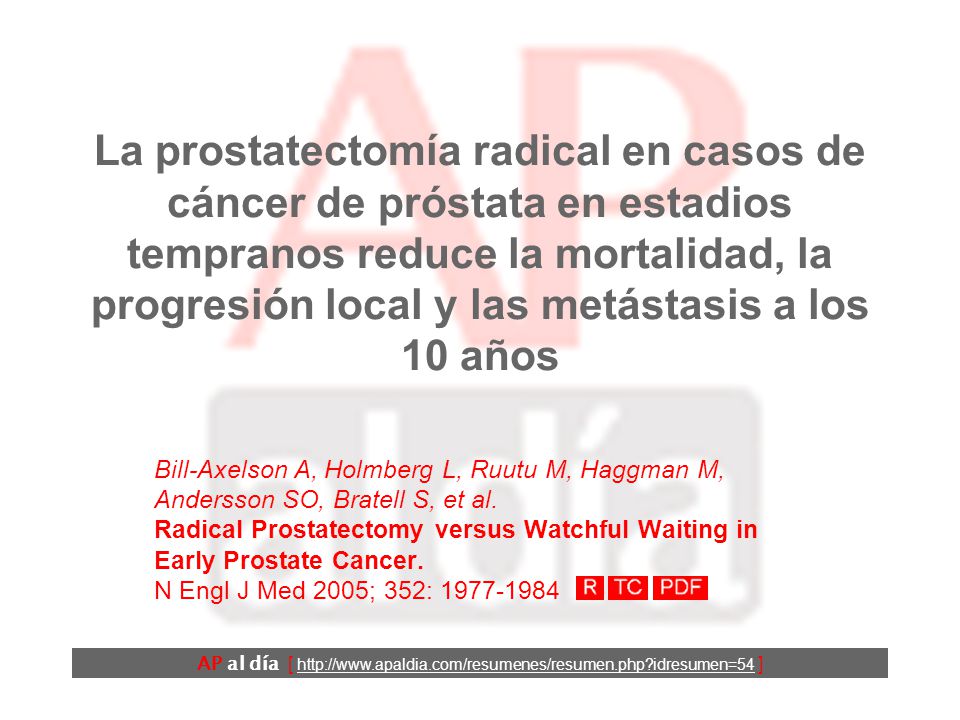 La prostatectomía radical en casos de cáncer de próstata en estadios tempranos reduce la mortalidad, la progresión local y las metástasis a los 10 años

Bill-Axelson A, Holmberg L, Ruutu M, Haggman M, Andersson SO, Bratell S, et al.
Radical Prostatectomy versus Watchful Waiting in Early Prostate Cancer.
N Engl J Med 2005; 352: 1977-1984 R TC PDF

AP al día [ http://www.apaldia.com/resumenes/resumen.php?idresumen=54 ]